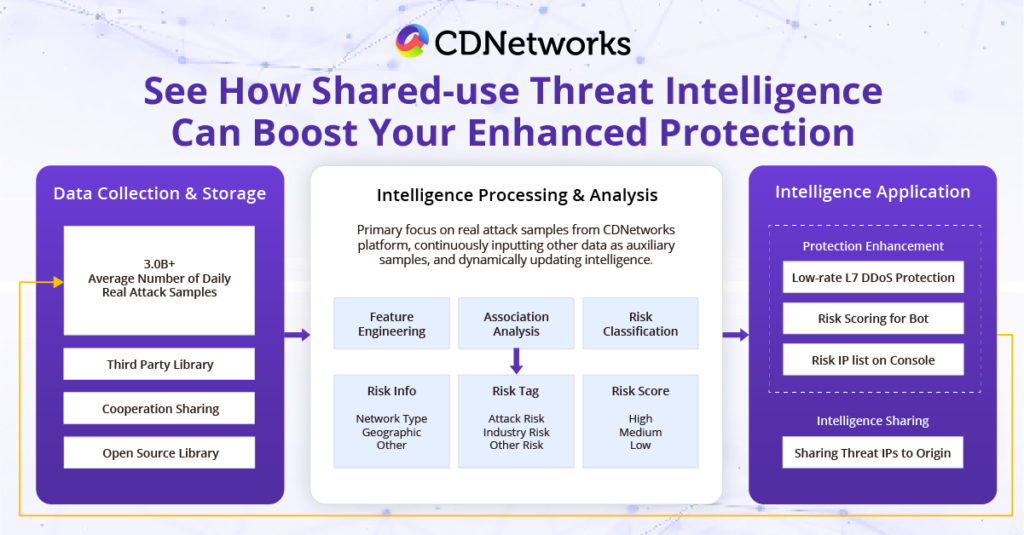 CDNetworks

See How Shared-use Threat Intelligence Can Boost Your Enhanced Protection

Data Collection & Storage

3.0B+
Average Number of Daily Real Attack Samples

Third Party Library

Cooperation Sharing

Open Source Library

Intelligence Processing & Analysis

Primary focus on real attack samples from CDNetworks platform, continuously inputting other data as auxiliary samples, and dynamically updating intelligence.

Feature Engineering

Association Analysis

Risk Classification

Risk Info
Network Type
Geographic
Other

Risk Tag
Attack Risk
Industry Risk
Other Risk

Risk Score
High
Medium
Low

Intelligence Application

Protection Enhancement

Low-rate L7 DDoS Protection

Risk Scoring for Bot

Risk IP list on Console

Intelligence Sharing

Sharing Threat IPs to Origin